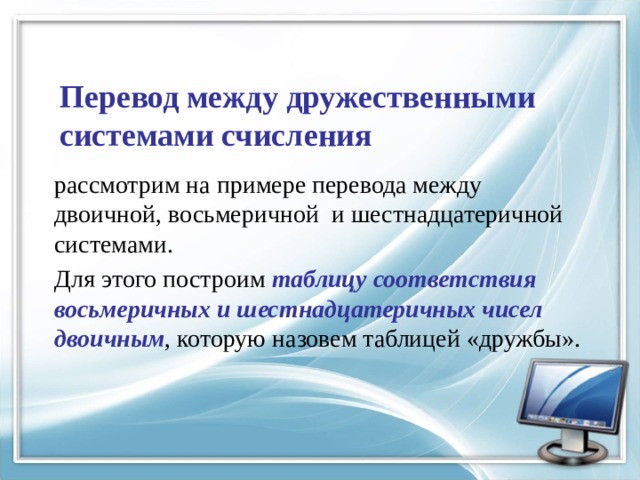 Перевод между дружественными системами счисления

рассмотрим на примере перевода между двоичной, восьмеричной  и шестнадцатеричной системами.

Для этого построим таблицу соответствия восьмеричных и шестнадцатеричных чисел двоичным, которую назовем таблицей «дружбы».